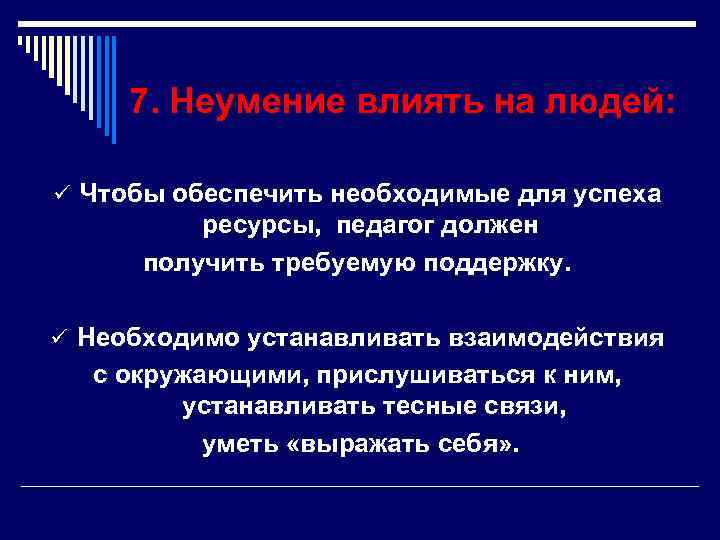 7. Неумение влиять на людей:

✓ Чтобы обеспечить необходимые для успеха ресурсы, педагог должен получить требуемую поддержку.

✓ Необходимо устанавливать взаимодействия с окружающими, прислушиваться к ним, устанавливать тесные связи, уметь «выражать себя».